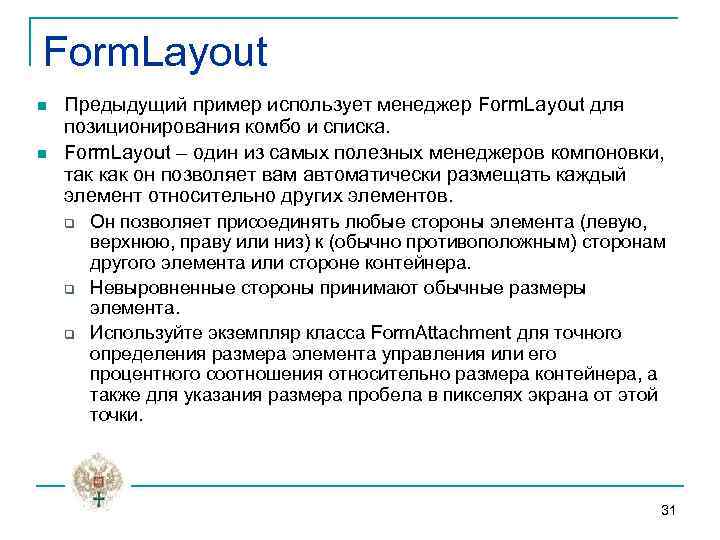 FormLayout

Предыдущий пример использует менеджер FormLayout для позиционирования комбо и списка.

FormLayout – один из самых полезных менеджеров компоновки, так как он позволяет вам автоматически размещать каждый элемент относительно других элементов.

Он позволяет присоединять любые стороны элемента (левую, верхнюю, праву или низ) к (обычно противоположным) сторонам другого элемента или стороне контейнера.

Невыровненные стороны принимают обычные размеры элемента.

Используйте экземпляр класса FormAttachment для точного определения размера элемента управления или его процентного соотношения относительно размера контейнера, а также для указания размера пробела в пикселях экрана от этой точки.

31